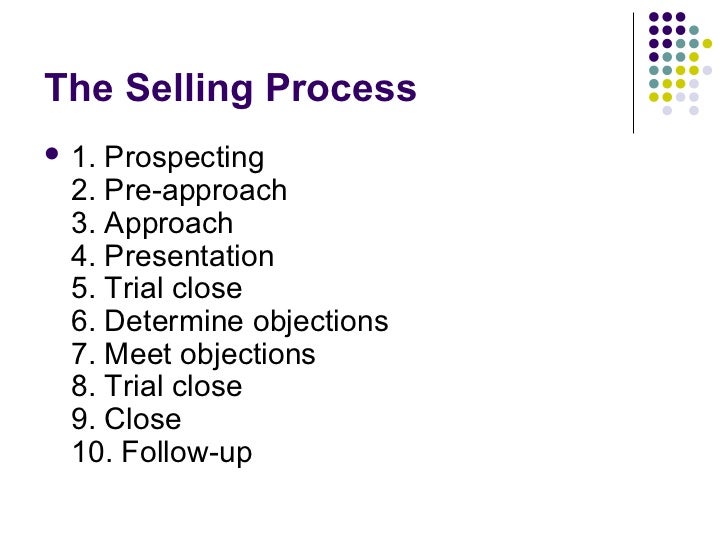 The Selling Process

- 1. Prospecting
2. Pre-approach
3. Approach
4. Presentation
5. Trial close
6. Determine objections
7. Meet objections
8. Trial close
9. Close
10. Follow-up